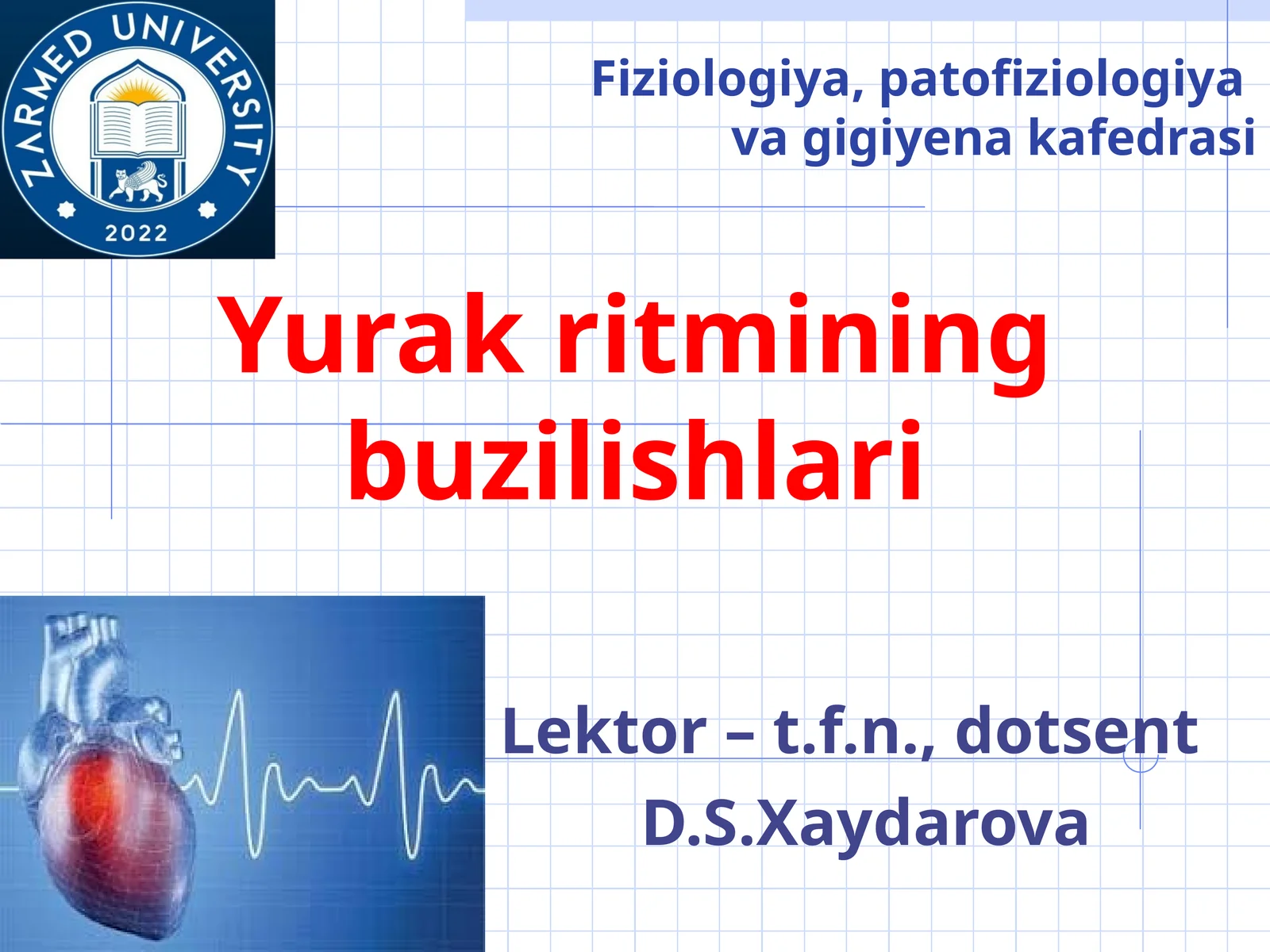 ZARMED UNIVERSITY
2022

Fiziologiya, patofiziologiya va gigiyena kafedrasi

Yurak ritmining buzilishlari

Lektor – t.f.n., dotsent
D.S.Xaydarova